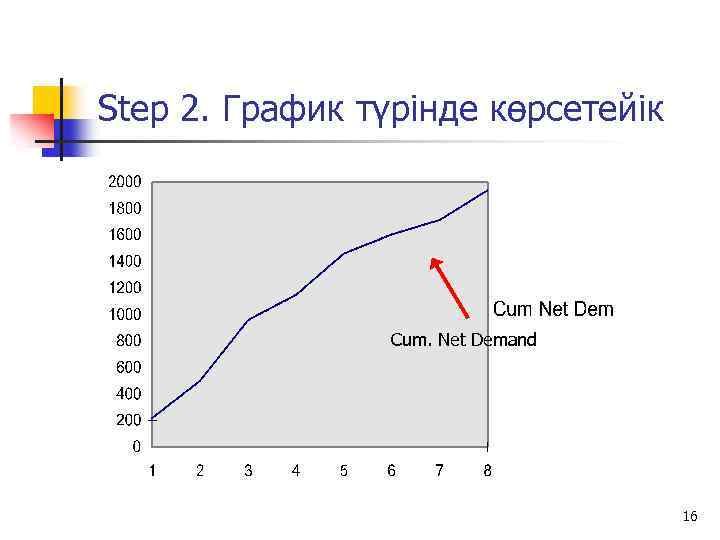 Step 2. График түрінде көрсетейік

2000
1800
1600
1400
1200
1000
800
600
400
200
0

1 2 3 4 5 6 7 8

Cum Net Dem

Cum. Net Demand

16